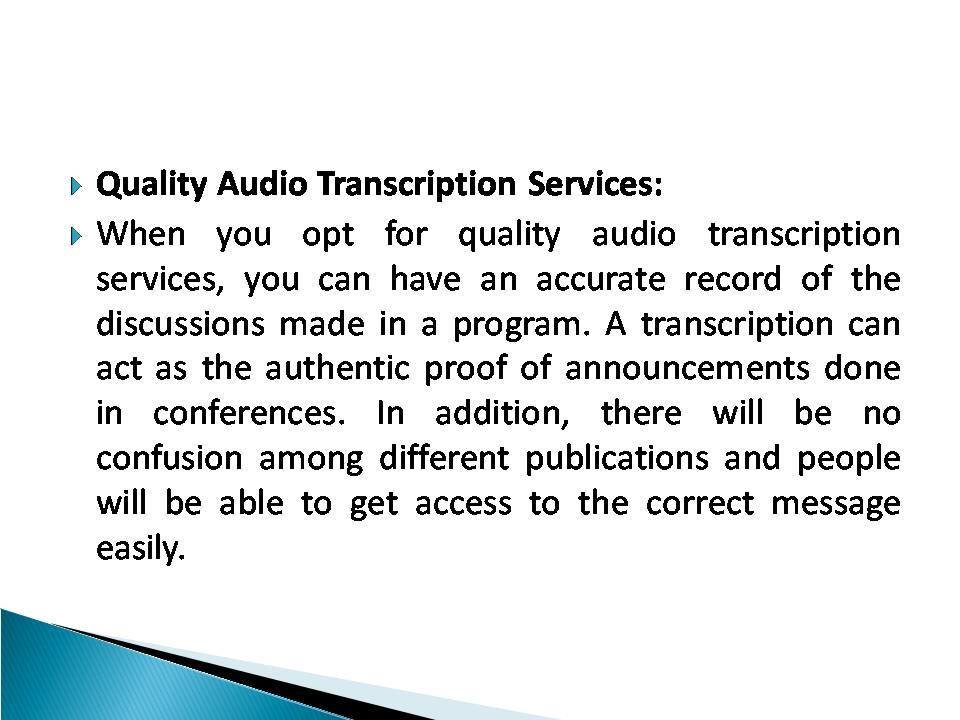 Quality Audio Transcription Services:

When you opt for quality audio transcription services, you can have an accurate record of the discussions made in a program. A transcription can act as the authentic proof of announcements done in conferences. In addition, there will be no confusion among different publications and people will be able to get access to the correct message easily.